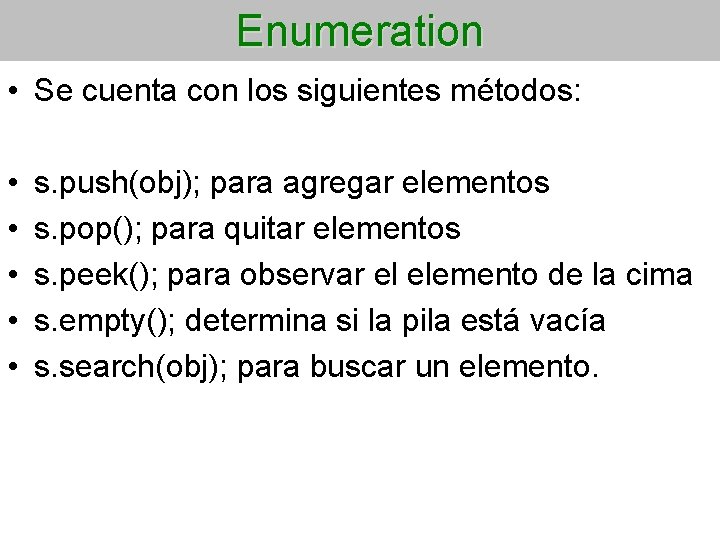 Enumeration

• Se cuenta con los siguientes métodos:

• s.push(obj); para agregar elementos
• s.pop(); para quitar elementos
• s.peek(); para observar el elemento de la cima
• s.empty(); determina si la pila está vacía
• s.search(obj); para buscar un elemento.